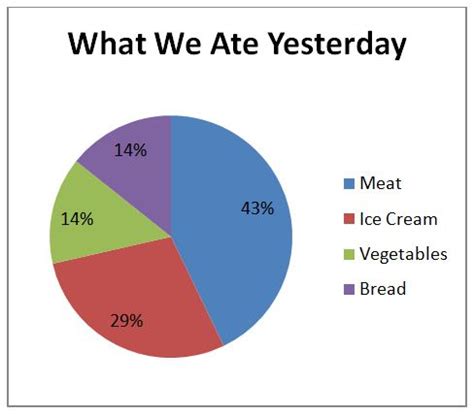 What We Ate Yesterday

14%

14%

43%

29%

Meat
Ice Cream
Vegetables
Bread